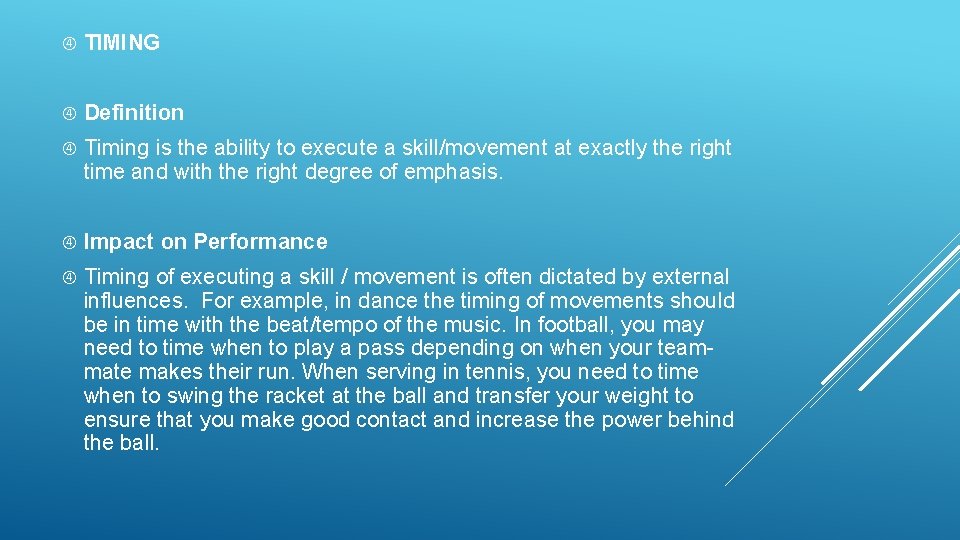 TIMING

Definition

Timing is the ability to execute a skill/movement at exactly the right time and with the right degree of emphasis.

Impact on Performance

Timing of executing a skill / movement is often dictated by external influences. For example, in dance the timing of movements should be in time with the beat/tempo of the music. In football, you may need to time when to play a pass depending on when your team-mate makes their run. When serving in tennis, you need to time when to swing the racket at the ball and transfer your weight to ensure that you make good contact and increase the power behind the ball.